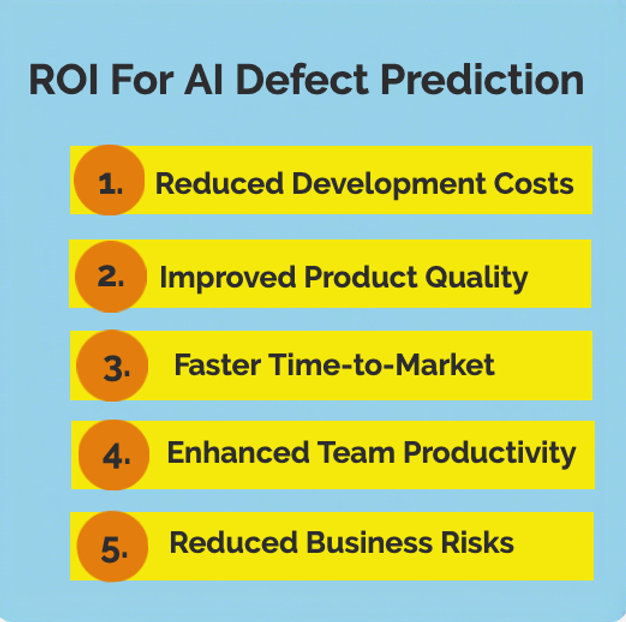 ROI For AI Defect Prediction

1. Reduced Development Costs

2. Improved Product Quality

3. Faster Time-to-Market

4. Enhanced Team Productivity

5. Reduced Business Risks